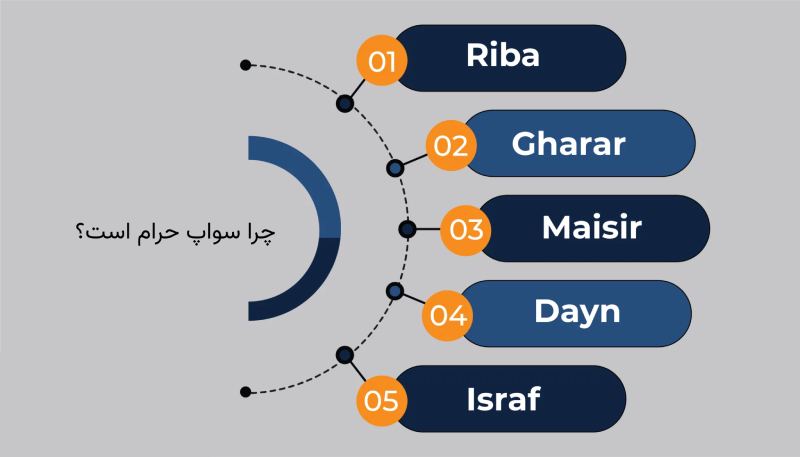 چرا سواپ حرام است؟

01 Riba

02 Gharar

03 Maisir

04 Dayn

05 Israf